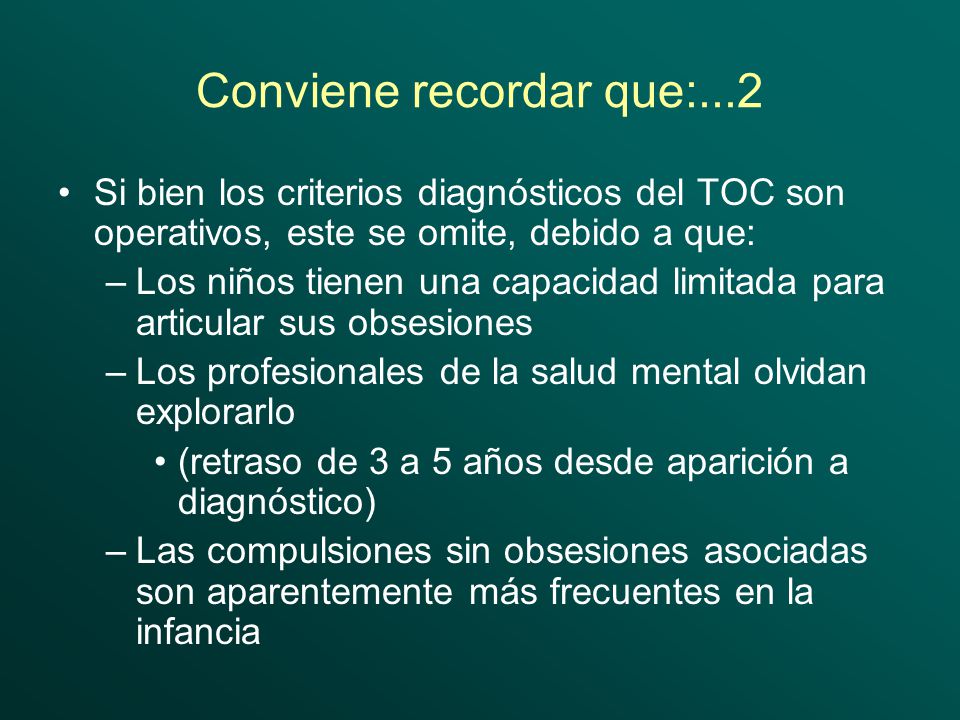 Conviene recordar que:...2

• Si bien los criterios diagnósticos del TOC son operativos, este se omite, debido a que:
– Los niños tienen una capacidad limitada para articular sus obsesiones
– Los profesionales de la salud mental olvidan explorarlo
• (retraso de 3 a 5 años desde aparición a diagnóstico)
– Las compulsiones sin obsesiones asociadas son aparentemente más frecuentes en la infancia